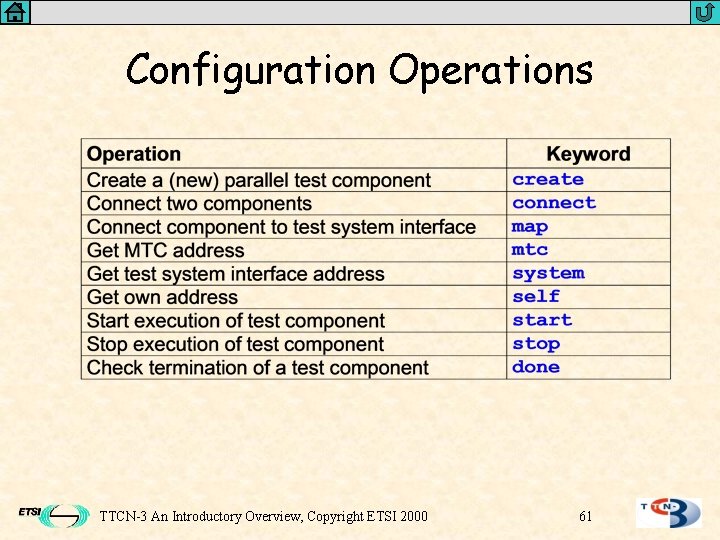 Configuration Operations

| Operation | Keyword |
|---|---|
| Create a (new) parallel test component | create |
| Connect two components | connect |
| Connect component to test system interface | map |
| Get MTC address | mtc |
| Get test system interface address | system |
| Get own address | self |
| Start execution of test component | start |
| Stop execution of test component | stop |
| Check termination of a test component | done |

ETSI TTCN-3 An Introductory Overview, Copyright ETSI 2000 61

TTCN-3